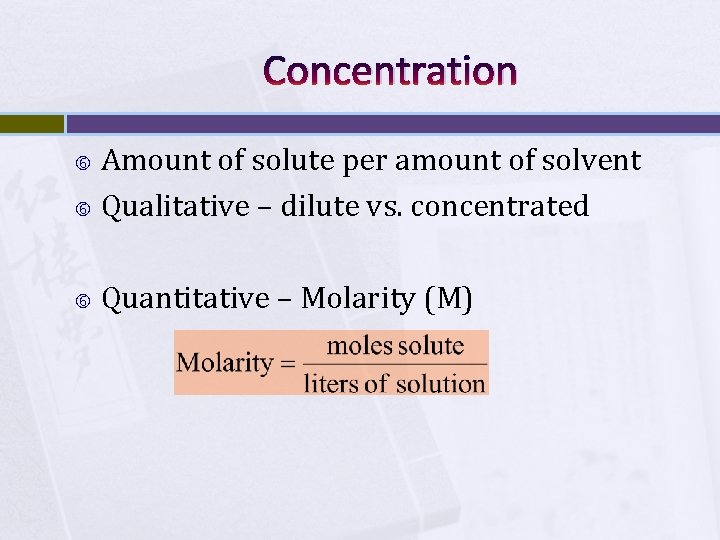 Concentration

Amount of solute per amount of solvent
Qualitative – dilute vs. concentrated

Quantitative – Molarity (M)

$\text{Molarity} = \frac{\text{moles solute}}{\text{liters of solution}}$